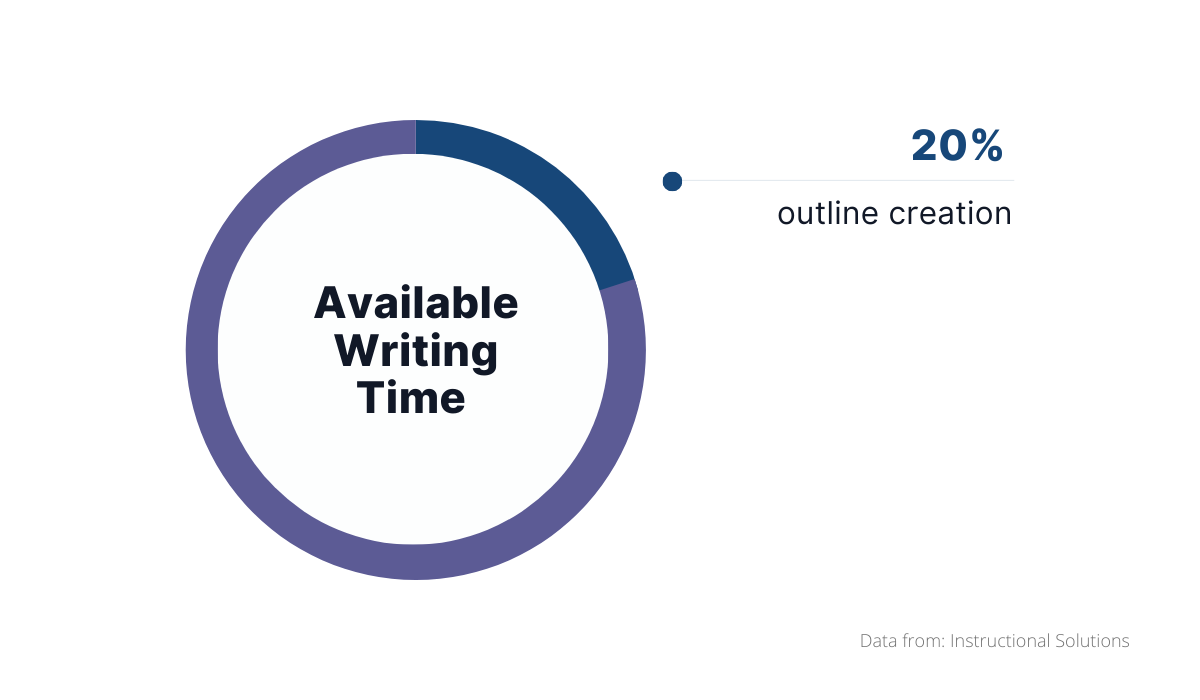 Available Writing Time

20%

outline creation

Data from: Instructional Solutions